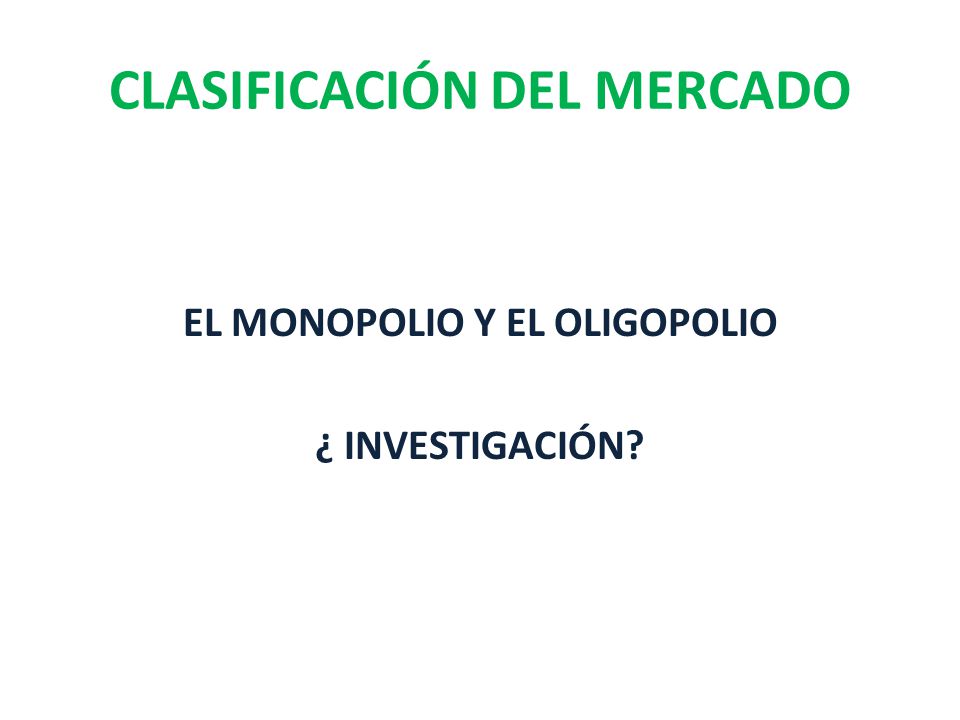 CLASIFICACIÓN DEL MERCADO

EL MONOPOLIO Y EL OLIGOPOLIO

¿ INVESTIGACIÓN?